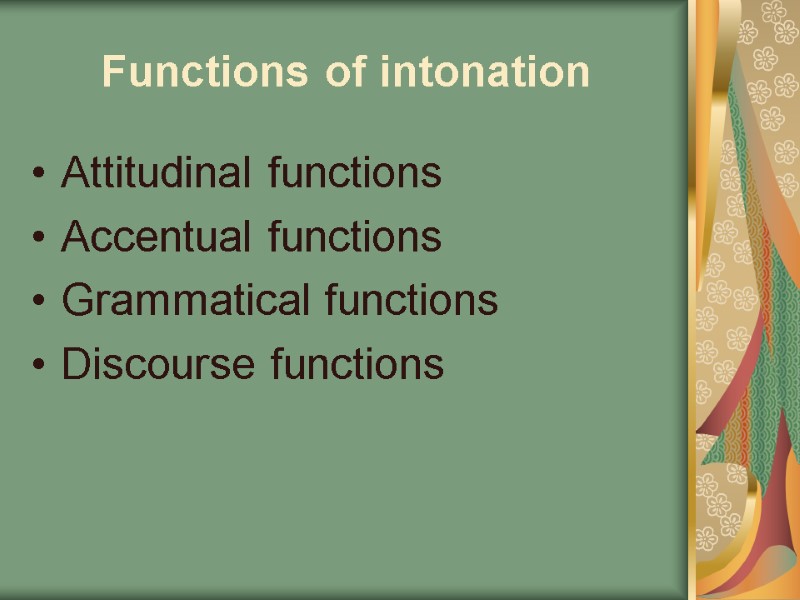 Functions of intonation

• Attitudinal functions
• Accentual functions
• Grammatical functions
• Discourse functions